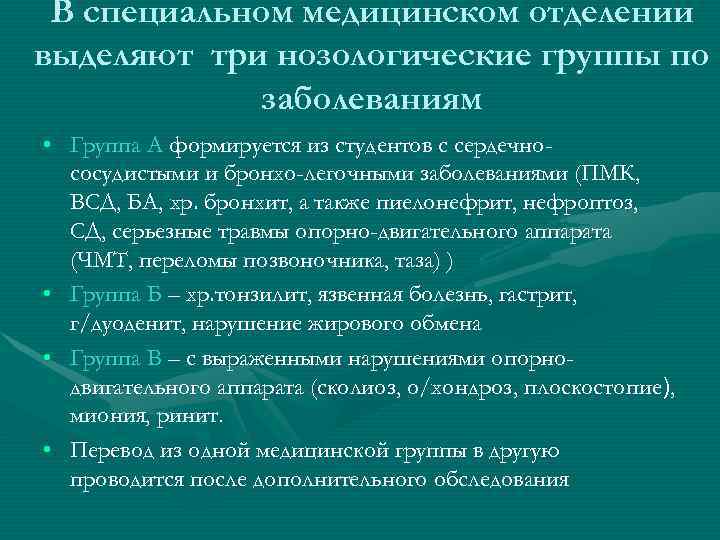 В специальном медицинском отделении выделяют три нозологические группы по заболеваниям

• Группа А формируется из студентов с сердечно-сосудистыми и бронхо-легочными заболеваниями (ПМК, ВСД, БА, хр. бронхит, а также пиелонефрит, нефроптоз, СД, серьезные травмы опорно-двигательного аппарата (ЧМТ, переломы позвоночника, таза) )
• Группа Б – хр.тонзилит, язвенная болезнь, гастрит, г/дуоденит, нарушение жирового обмена
• Группа В – с выраженными нарушениями опорно-двигательного аппарата (сколиоз, о/хондроз, плоскостопие), миопия, ринит.
• Перевод из одной медицинской группы в другую проводится после дополнительного обследования